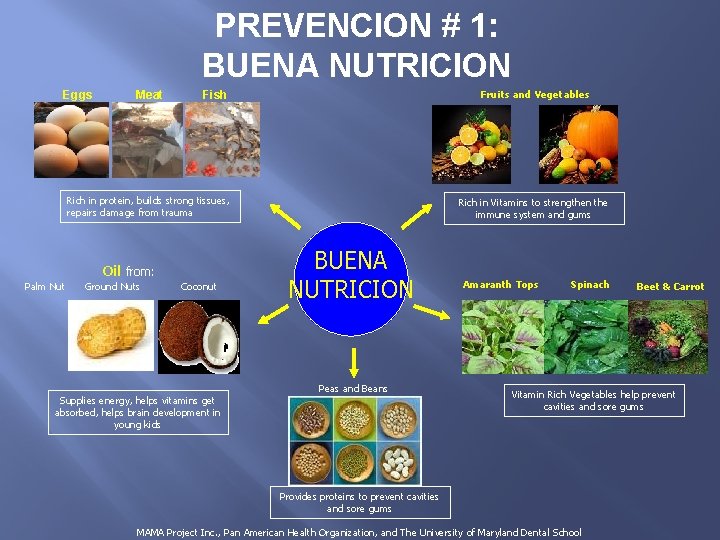 PREVENCION # 1:
BUENA NUTRICION

Eggs Meat Fish

Rich in protein, builds strong tissues, repairs damage from trauma

Fruits and Vegetables

Rich in Vitamins to strengthen the immune system and gums

BUENA NUTRICION

Oil from:
Palm Nut Ground Nuts Coconut

Supplies energy, helps vitamins get absorbed, helps brain development in young kids

Amaranth Tops Spinach Beet & Carrot

Vitamin Rich Vegetables help prevent cavities and sore gums

Peas and Beans

Provides proteins to prevent cavities and sore gums

MAMA Project Inc., Pan American Health Organization, and The University of Maryland Dental School